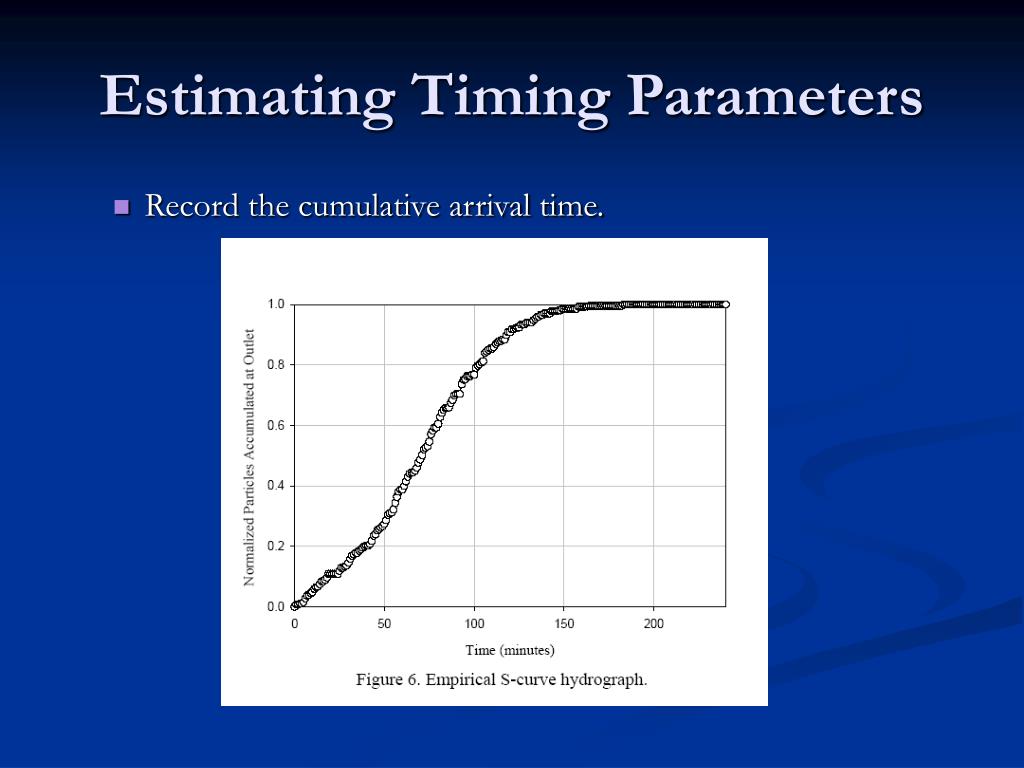 Estimating Timing Parameters

Record the cumulative arrival time.

Normalized Particles Accumulated at Outlet

1.0
0.8
0.6
0.4
0.2
0.0

0
50
100
150
200

Time (minutes)

Figure 6. Empirical S-curve hydrograph.